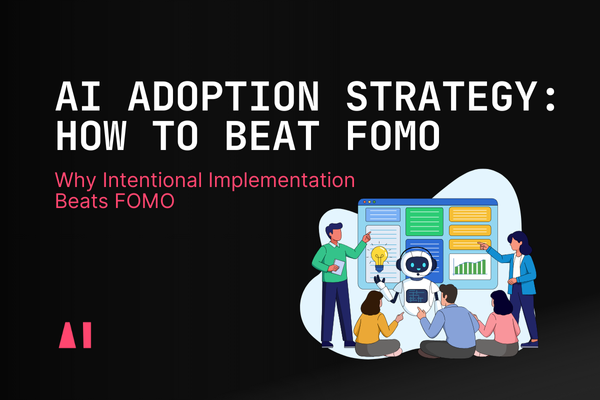 AI ADOPTION STRATEGY: HOW TO BEAT FOMO

Why Intentional Implementation Beats FOMO

AI